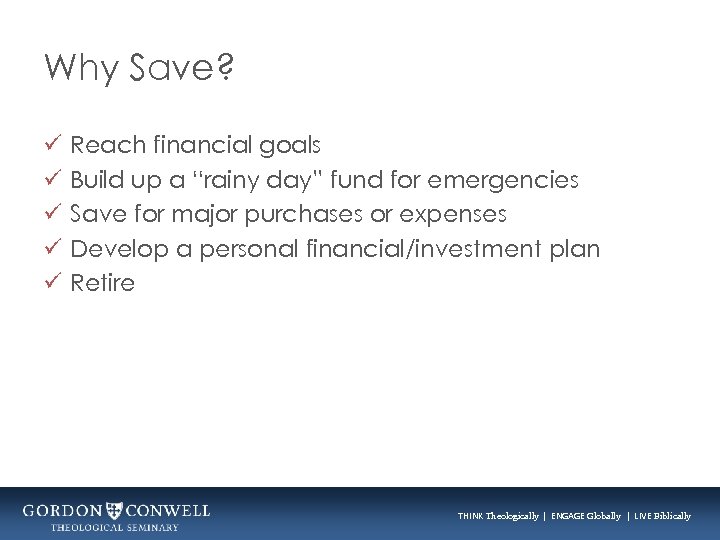 Why Save?

✓ Reach financial goals
✓ Build up a "rainy day" fund for emergencies
✓ Save for major purchases or expenses
✓ Develop a personal financial/investment plan
✓ Retire

GORDON CONWELL
THEOLOGICAL SEMINARY

THINK Theologically | ENGAGE Globally | LIVE Biblically